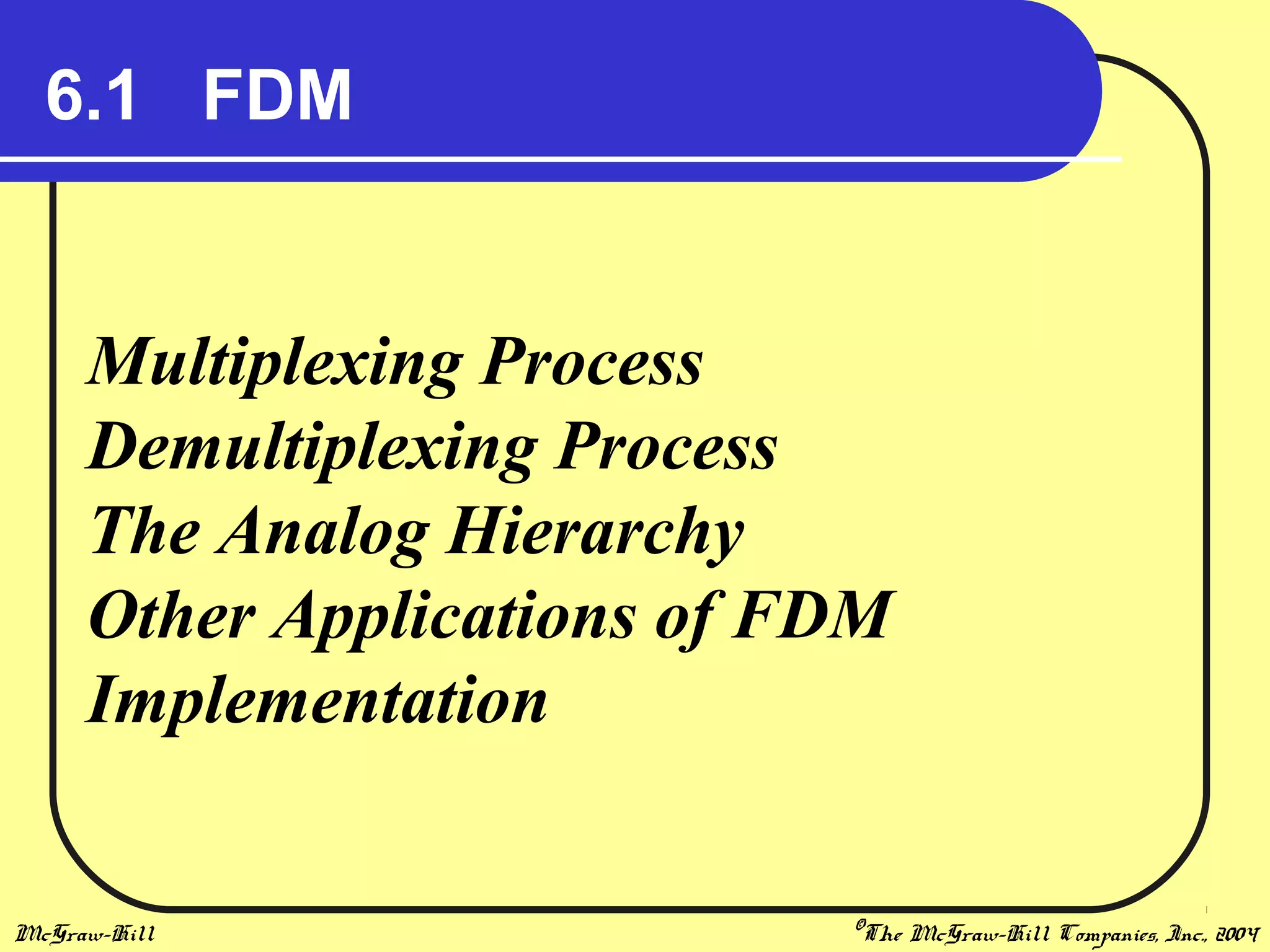 6.1 FDM

Multiplexing Process
Demultiplexing Process
The Analog Hierarchy
Other Applications of FDM
Implementation

McGraw-Hill

©The McGraw-Hill Companies, Inc., 2004